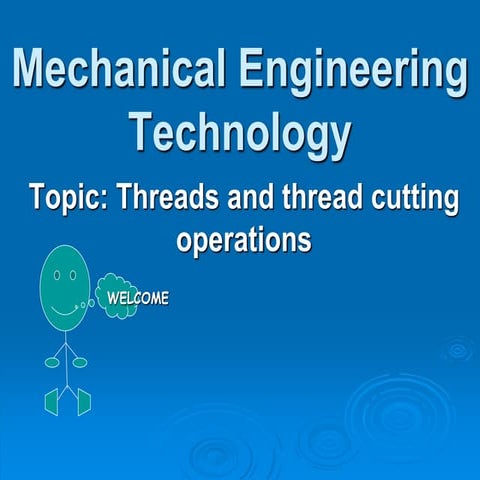 Mechanical Engineering Technology

Topic: Threads and thread cutting operations

WELCOME